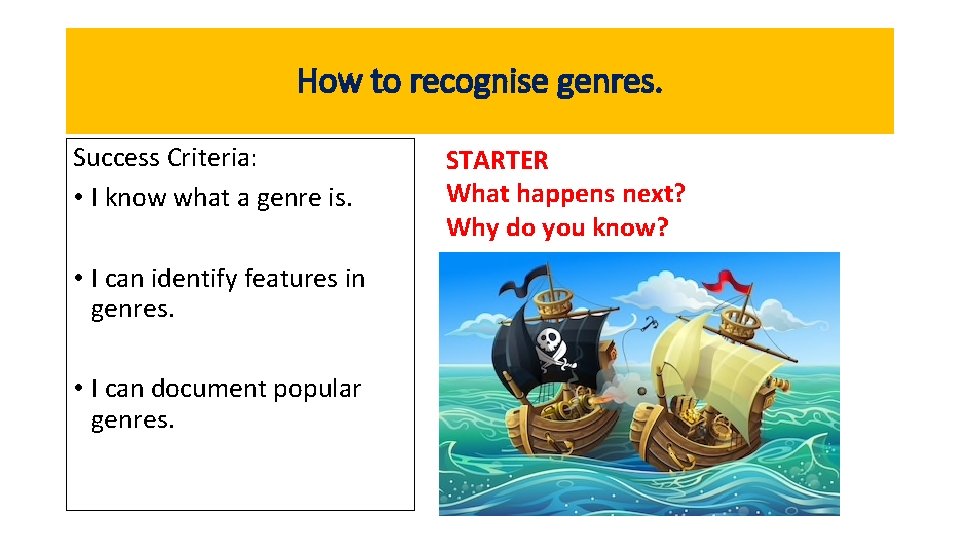 How to recognise genres.

Success Criteria:
• I know what a genre is.

• I can identify features in genres.

• I can document popular genres.

STARTER
What happens next?
Why do you know?